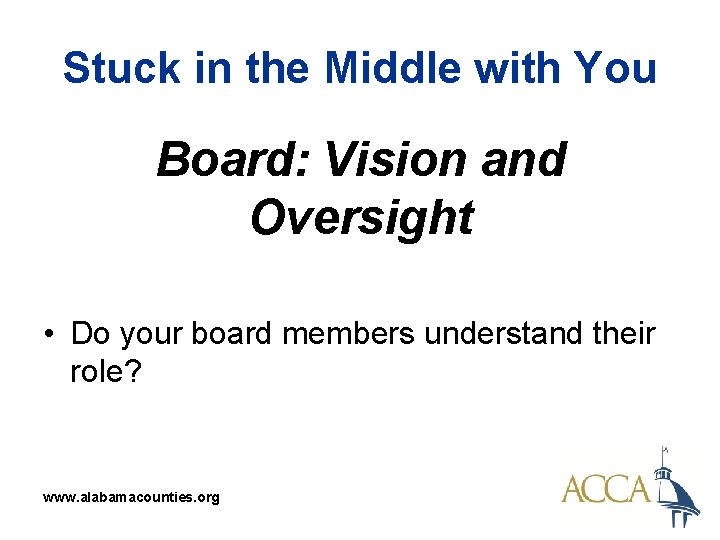 Stuck in the Middle with You

Board: Vision and Oversight

• Do your board members understand their role?

www.alabamacounties.org

ACCA